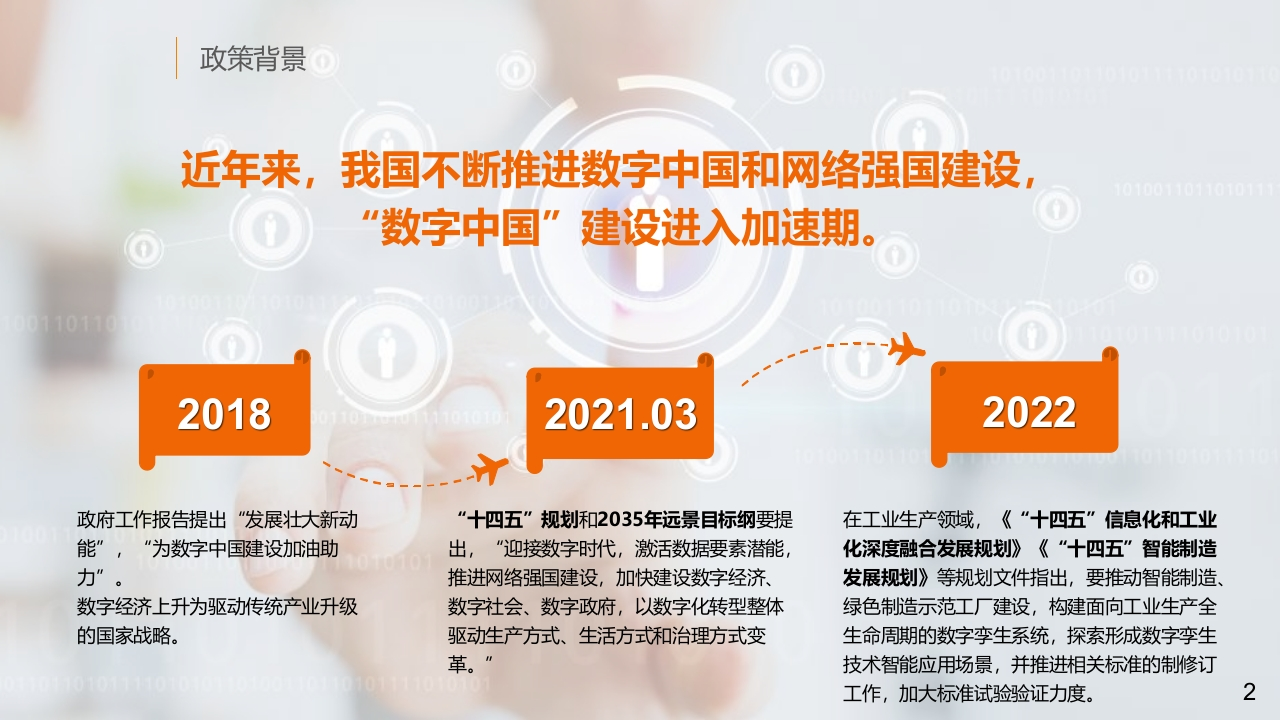 政策背景

近年来，我国不断推进数字中国和网络强国建设，“数字中国”建设进入加速期。

2018

2021.03

2022

政府工作报告提出“发展壮大新动能”，“为数字中国建设加油助力”。
数字经济上升为驱动传统产业升级的国家战略。

“十四五”规划和2035年远景目标纲要提出，“迎接数字时代，激活数据要素潜能，推进网络强国建设，加快建设数字经济、数字社会、数字政府，以数字化转型整体驱动生产方式、生活方式和治理方式变革。”

在工业生产领域，《“十四五”信息化和工业化深度融合发展规划》《“十四五”智能制造发展规划》等规划文件指出，要推动智能制造、绿色制造示范工厂建设，构建面向工业生产全生命周期的数字孪生系统，探索形成数字孪生技术智能应用场景，并推进相关标准的制修订工作，加大标准试验验证力度。

2